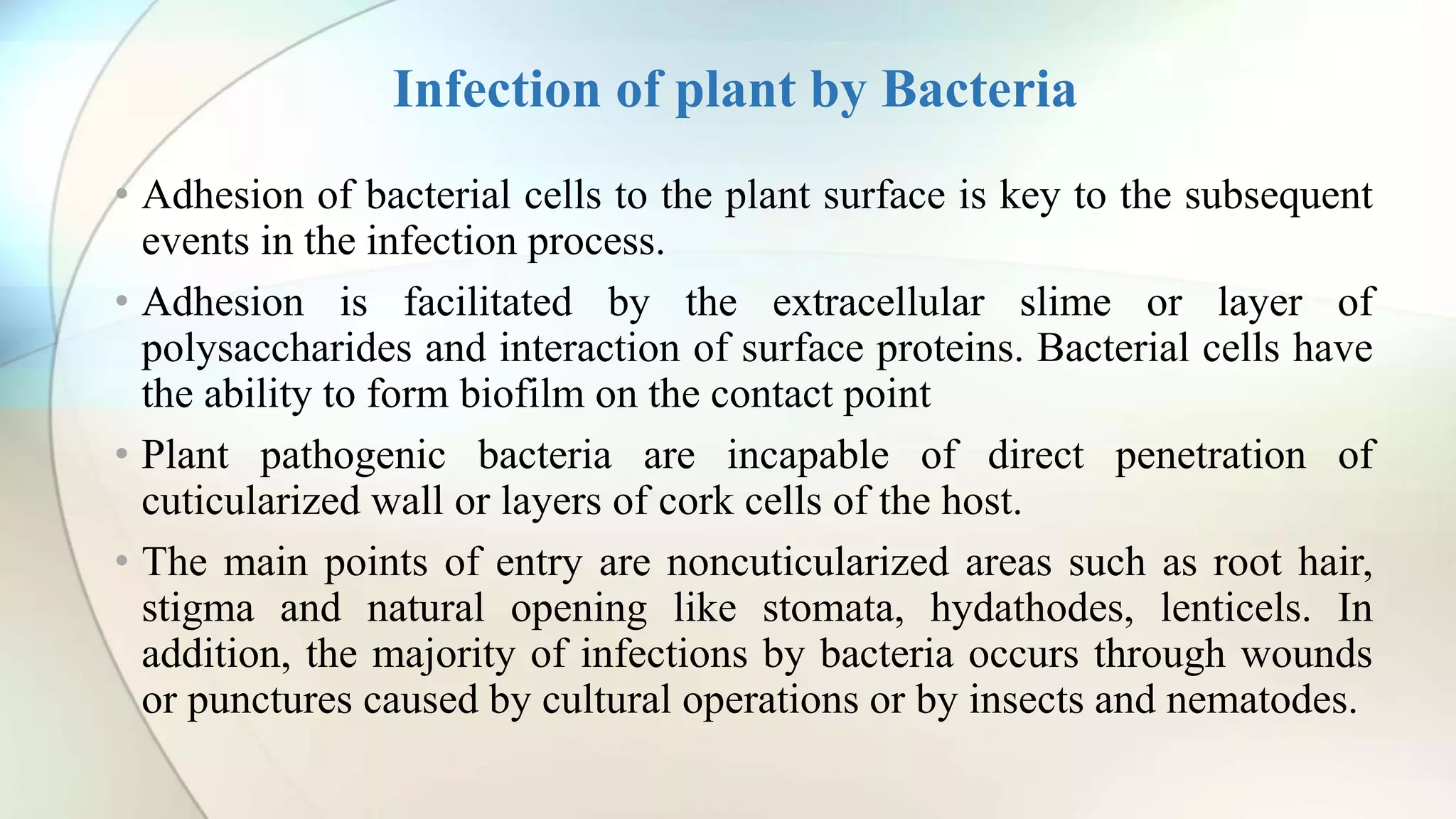 Infection of plant by Bacteria

• Adhesion of bacterial cells to the plant surface is key to the subsequent events in the infection process.

• Adhesion is facilitated by the extracellular slime or layer of polysaccharides and interaction of surface proteins. Bacterial cells have the ability to form biofilm on the contact point

• Plant pathogenic bacteria are incapable of direct penetration of cuticularized wall or layers of cork cells of the host.

• The main points of entry are noncuticularized areas such as root hair, stigma and natural opening like stomata, hydathodes, lenticels. In addition, the majority of infections by bacteria occurs through wounds or punctures caused by cultural operations or by insects and nematodes.